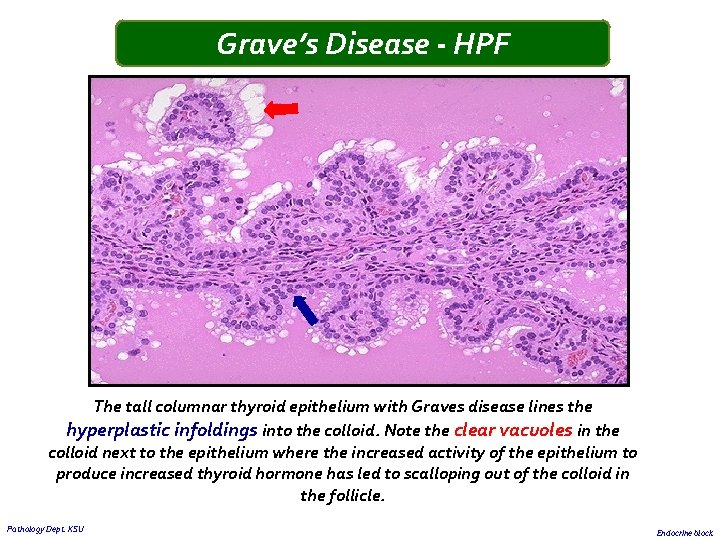 Grave's Disease - HPF

The tall columnar thyroid epithelium with Graves disease lines the hyperplastic infoldings into the colloid. Note the clear vacuoles in the colloid next to the epithelium where the increased activity of the epithelium to produce increased thyroid hormone has led to scalloping out of the colloid in the follicle.

Pathology Dept. KSU

Endocrine block